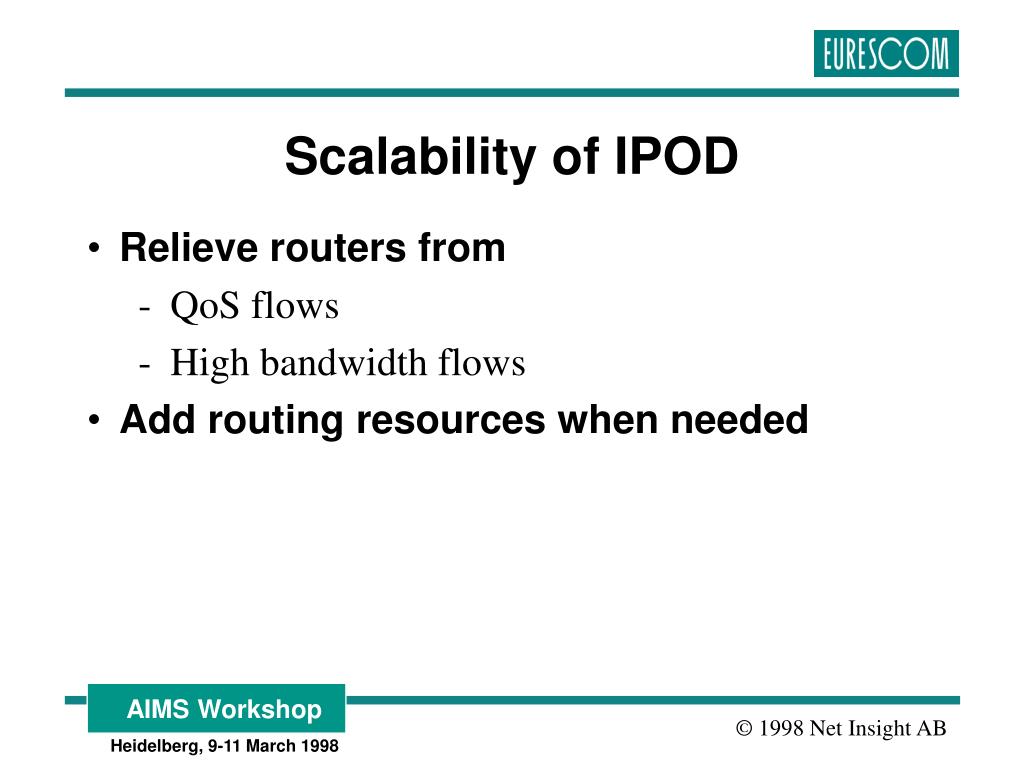 EURESCOM

Scalability of IPOD

• Relieve routers from
- QoS flows
- High bandwidth flows
• Add routing resources when needed

AIMS Workshop
Heidelberg, 9-11 March 1998

© 1998 Net Insight AB